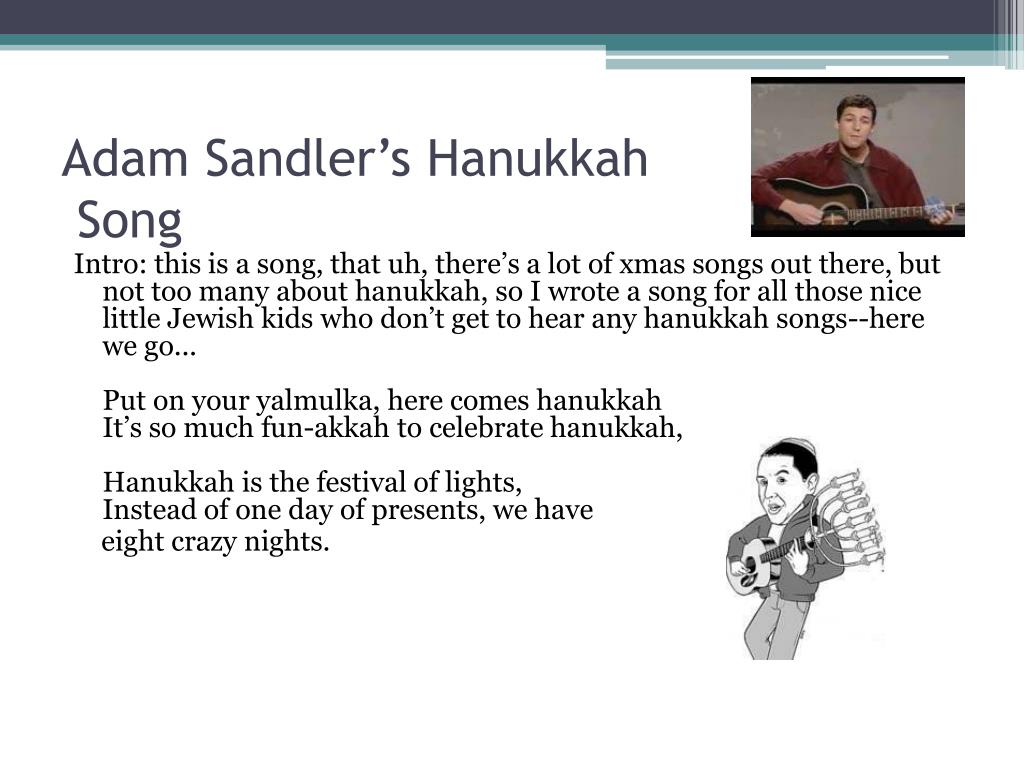 Adam Sandler’s Hanukkah Song

Intro: this is a song, that uh, there’s a lot of xmas songs out there, but not too many about hanukkah, so I wrote a song for all those nice little Jewish kids who don’t get to hear any hanukkah songs--here we go...

Put on your yalmulka, here comes hanukkah
It’s so much fun-akkah to celebrate hanukkah,

Hanukkah is the festival of lights,
Instead of one day of presents, we have
eight crazy nights.